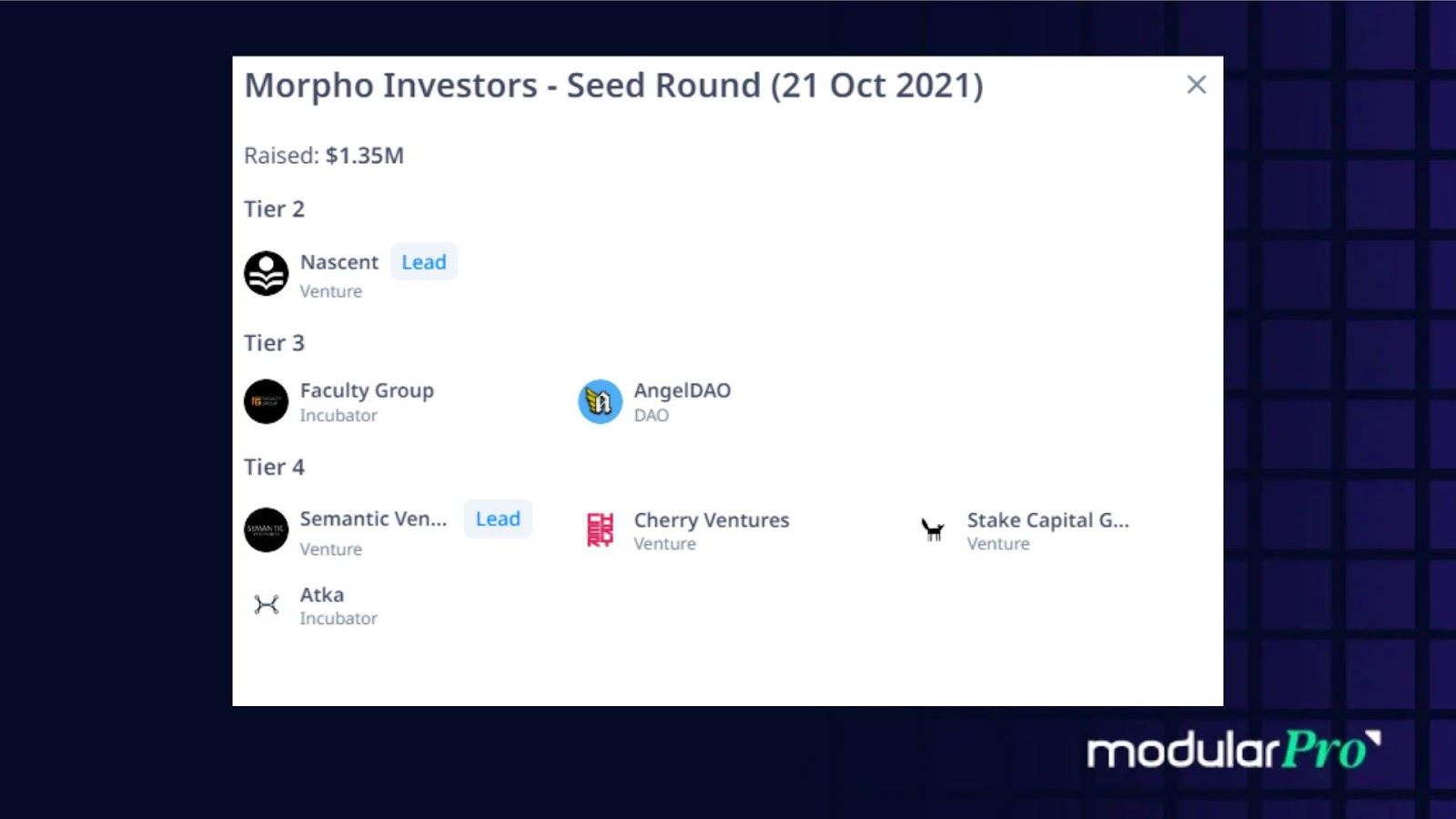 Morpho Investors - Seed Round (21 Oct 2021)

×

Raised: $1.35M

Tier 2

Nascent Lead
Venture

Tier 3

Faculty Group
Incubator

AngelDAO
DAO

Tier 4

Semantic Ven... Lead
Venture

Cherry Ventures
Venture

Stake Capital G...
Venture

Atka
Incubator

modularPro